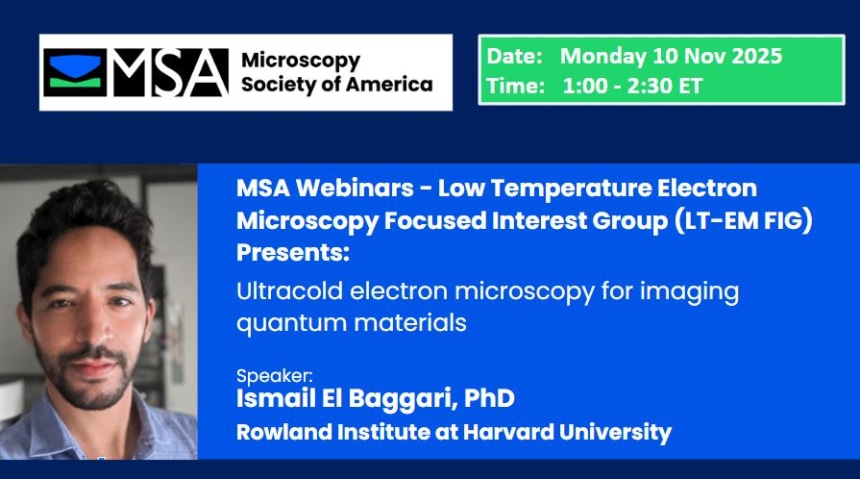 MSA Microscopy Society of America

Date: Monday 10 Nov 2025
Time: 1:00 - 2:30 ET

MSA Webinars - Low Temperature Electron Microscopy Focused Interest Group (LT-EM FIG) Presents:

Ultracold electron microscopy for imaging quantum materials

Speaker:
Ismail El Baggari, PhD
Rowland Institute at Harvard University